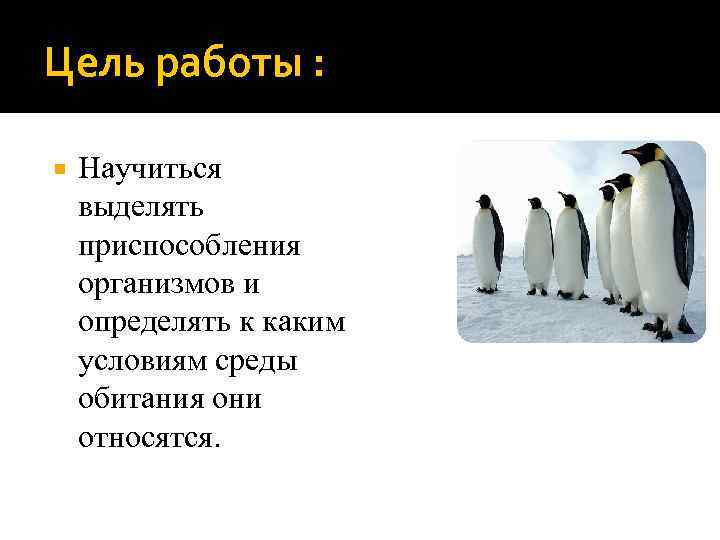 Цель работы :

Научиться выделять приспособления организмов и определять к каким условиям среды обитания они относятся.